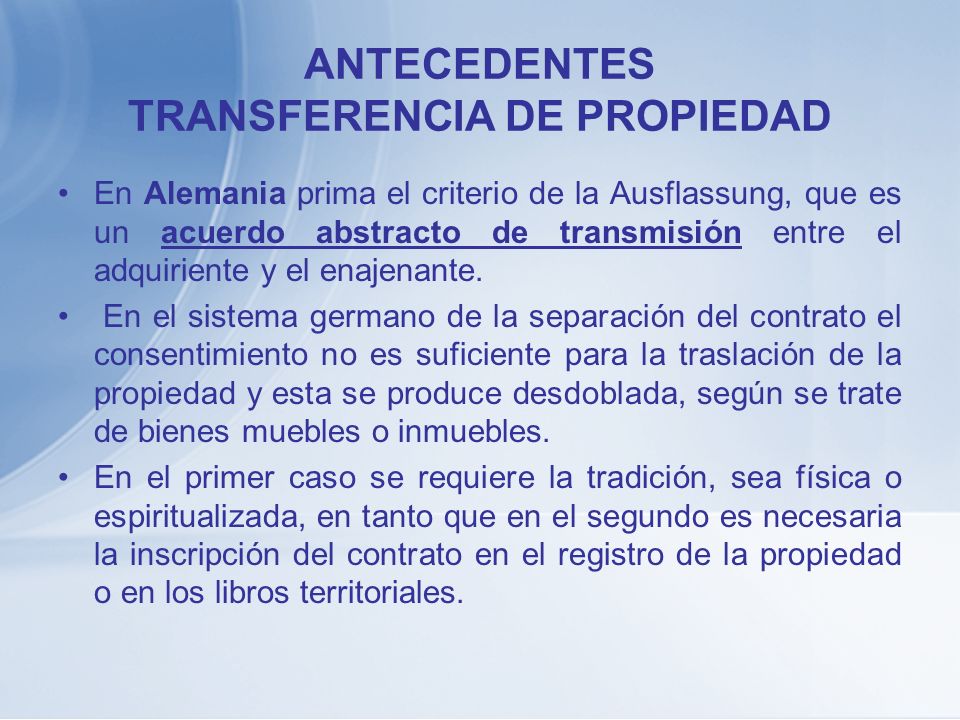 ANTECEDENTES
TRANSFERENCIA DE PROPIEDAD

• En Alemania prima el criterio de la Ausflassung, que es un acuerdo abstracto de transmisión entre el adquiriente y el enajenante.

• En el sistema germano de la separación del contrato el consentimiento no es suficiente para la traslación de la propiedad y esta se produce desdoblada, según se trate de bienes muebles o inmuebles.

• En el primer caso se requiere la tradición, sea física o espiritualizada, en tanto que en el segundo es necesaria la inscripción del contrato en el registro de la propiedad o en los libros territoriales.